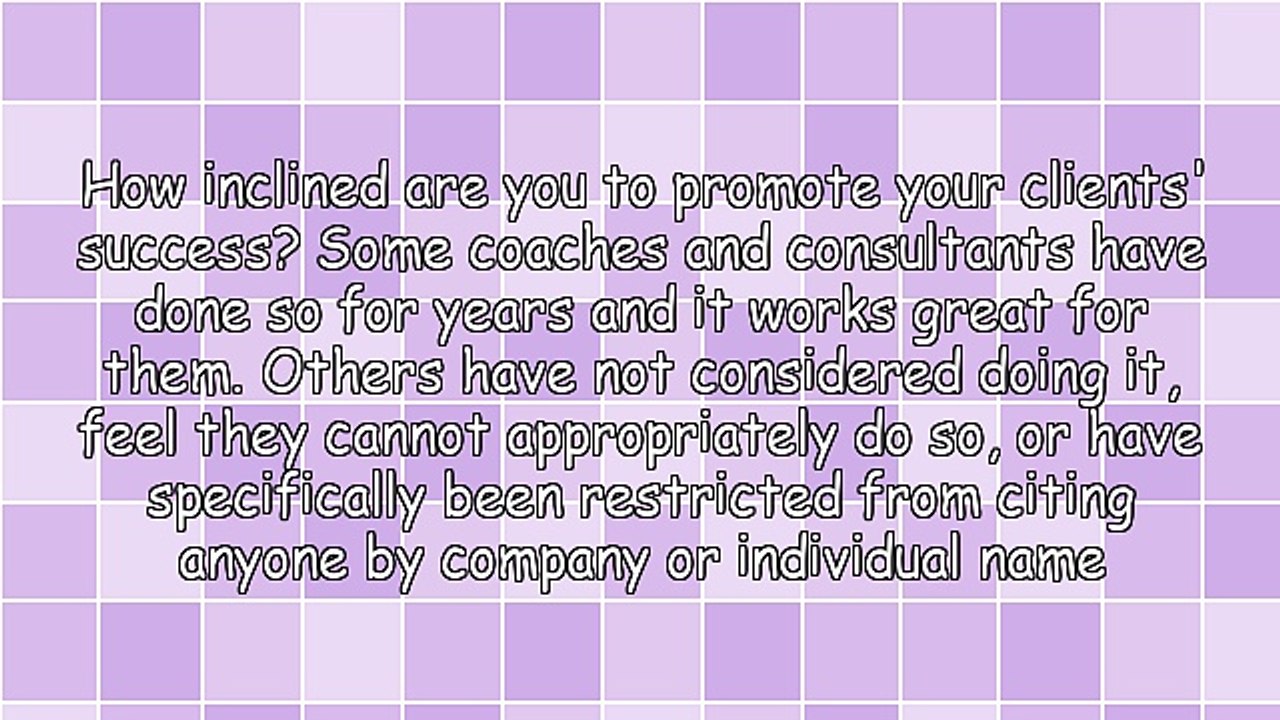 How inclined are you to promote your clients' success? Some coaches and consultants have done so for years and it works great for them. Others have not considered doing it, feel they cannot appropriately do so, or have specifically been restricted from citing anyone by company or individual name